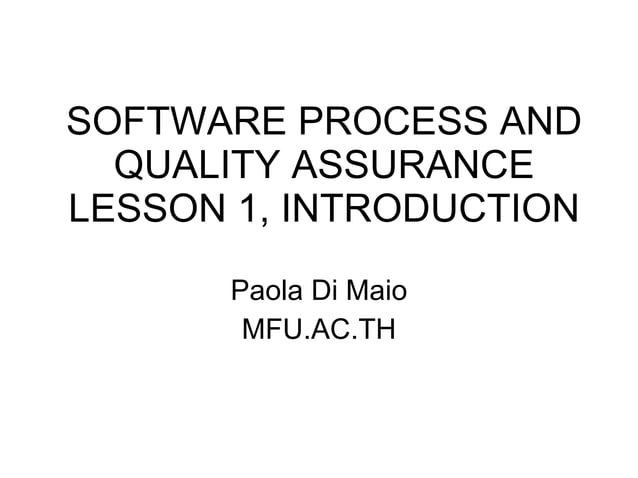 SOFTWARE PROCESS AND QUALITY ASSURANCE LESSON 1, INTRODUCTION

Paola Di Maio
MFU.AC.TH